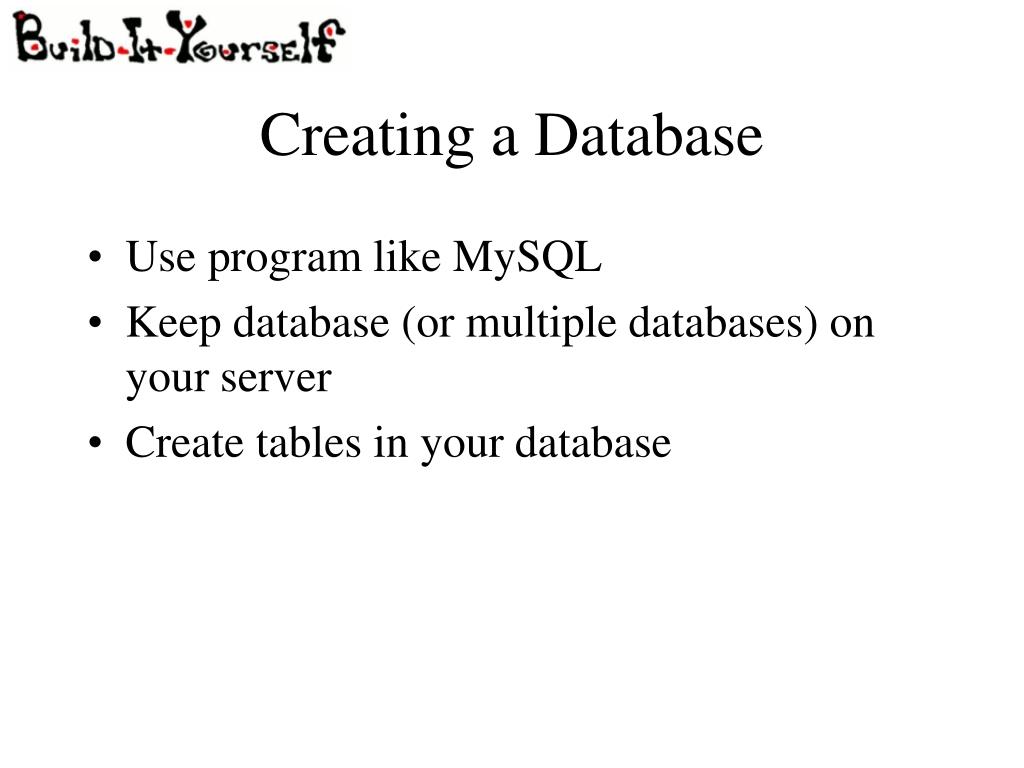 Build-It-Yourself

Creating a Database

• Use program like MySQL
• Keep database (or multiple databases) on your server
• Create tables in your database